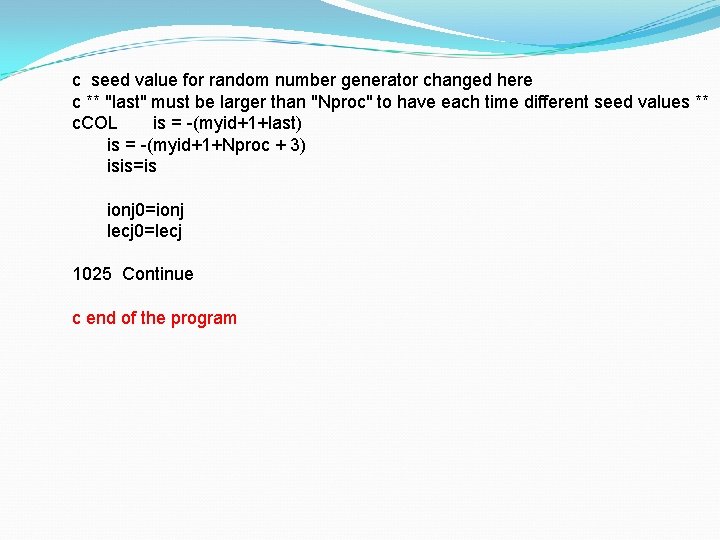 c  seed value for random number generator changed here
c ** "last" must be larger than "Nproc" to have each time different seed values **
cCOL       is = -(myid+1+last)
      is = -(myid+1+Nproc + 3)
      isis=is

      ionj0=ionj
      lecj0=lecj

1025  Continue

c end of the program